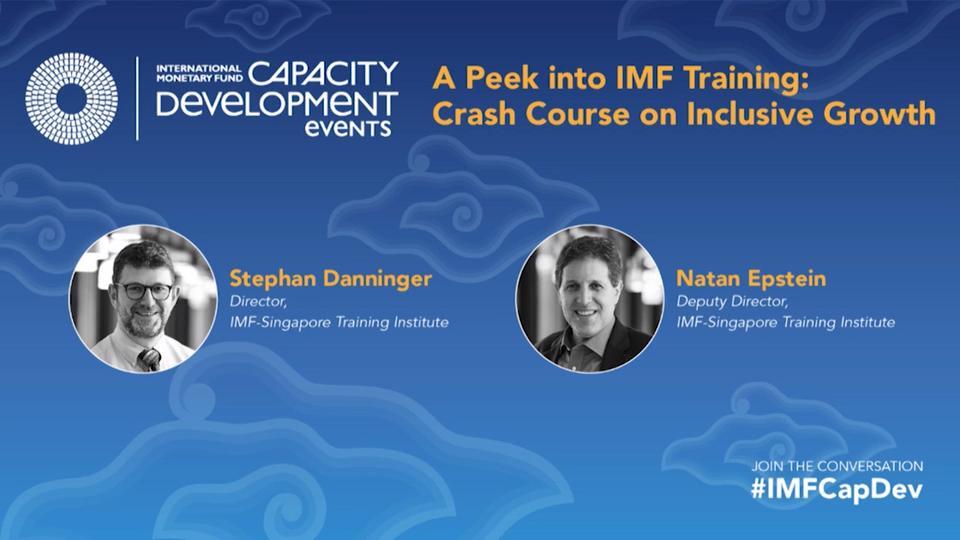 INTERNATIONAL MONETARY FUND CAPACITY DEVELOPMENT events

A Peek into IMF Training: Crash Course on Inclusive Growth

Stephan Danninger
Director,
IMF-Singapore Training Institute

Natan Epstein
Deputy Director,
IMF-Singapore Training Institute

JOIN THE CONVERSATION
#IMFCapDev